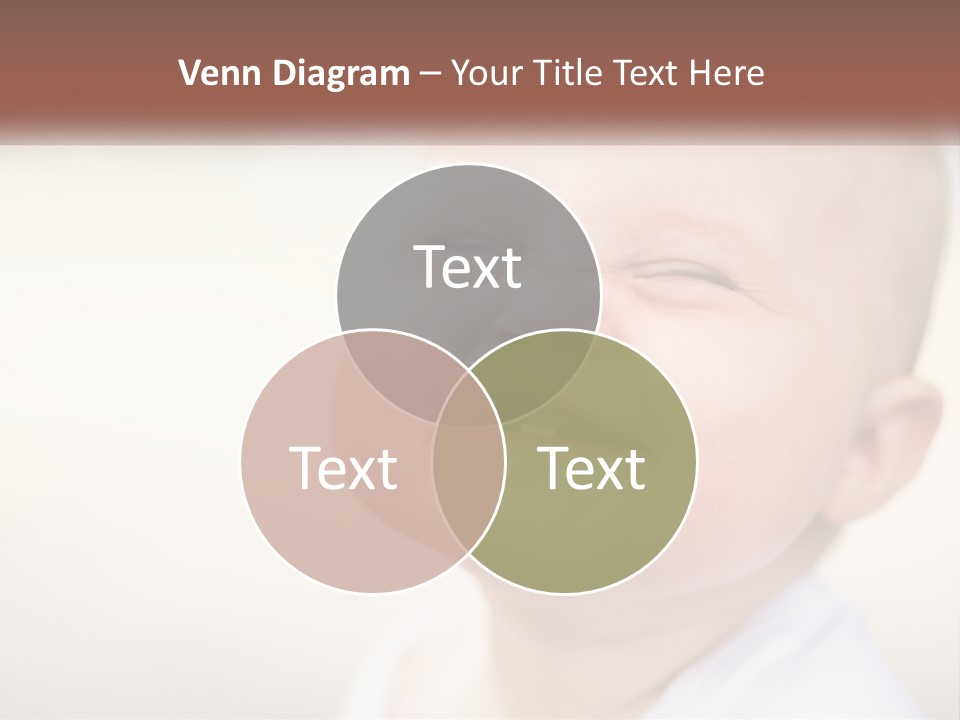 Venn Diagram – Your Title Text Here

Text

Text

Text